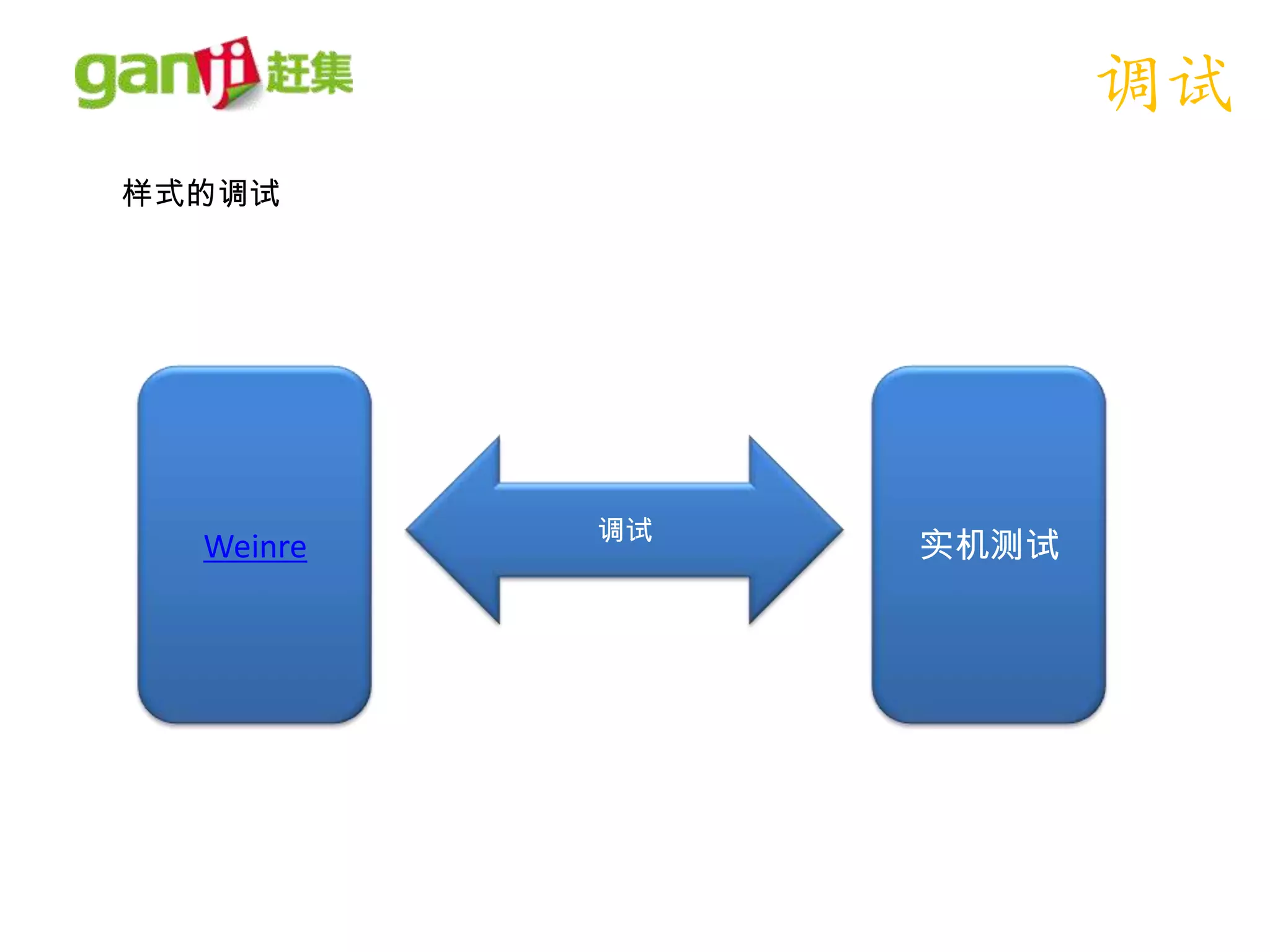 ganji 赶集

调试

样式的调试

Weinre

调试

实机测试